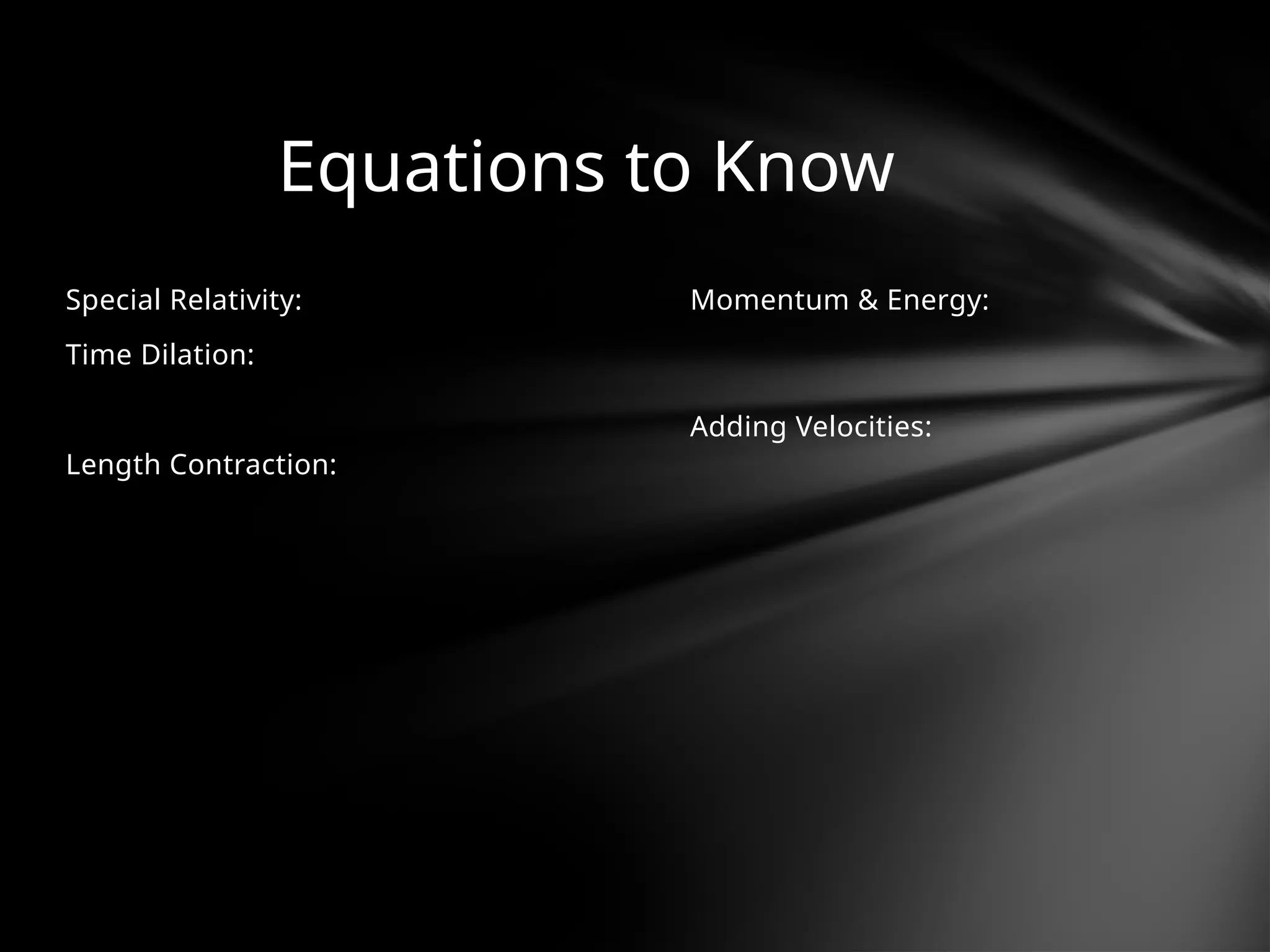 Equations to Know

Special Relativity:

Time Dilation:

Length Contraction:

Momentum & Energy:

Adding Velocities: